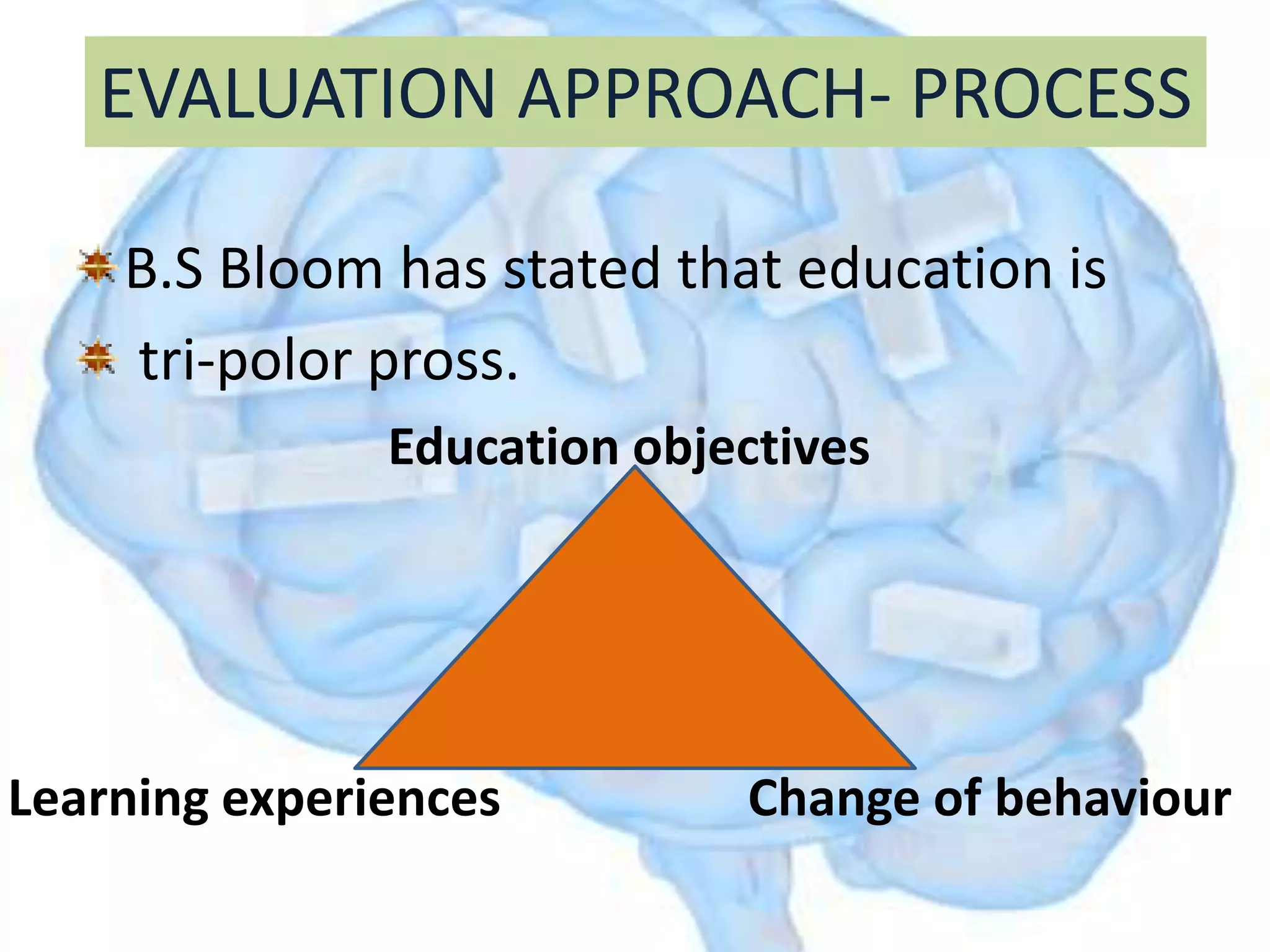 EVALUATION APPROACH- PROCESS

B.S Bloom has stated that education is

tri-polor pross.

Education objectives

Learning experiences

Change of behaviour